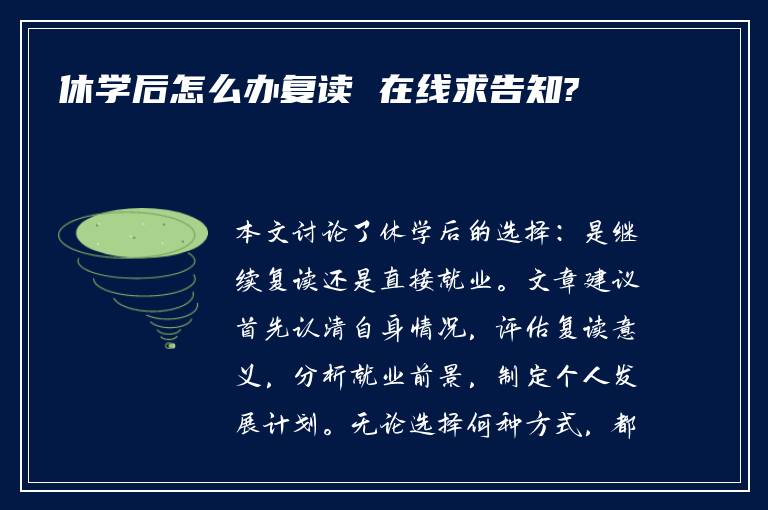 休学后怎么办复读 在线求告知?

本文讨论了休学后的选择：是继续复读还是直接就业。文章建议首先认清自身情况，评估复读意义，分析就业前景，制定个人发展计划。无论选择何种方式，都